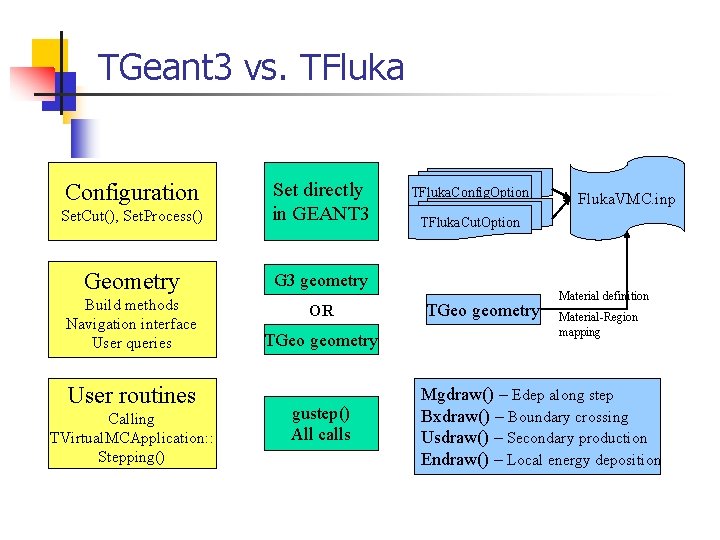 TGeant3 vs. TFluka

Configuration
SetCut(), SetProcess()

Set directly in GEANT3

TFlukaConfigOption

TFlukaCutOption

FlukaVMC.inp

Geometry
Build methods
Navigation interface
User queries

G3 geometry

OR

TGeo geometry

TGeo geometry

Material definition

Material-Region mapping

User routines
Calling
TVirtualMCApplication::
Stepping()

gustep()
All calls

Mgdraw() – Edep along step
Bxdraw() – Boundary crossing
Usdraw() – Secondary production
Endraw() – Local energy deposition